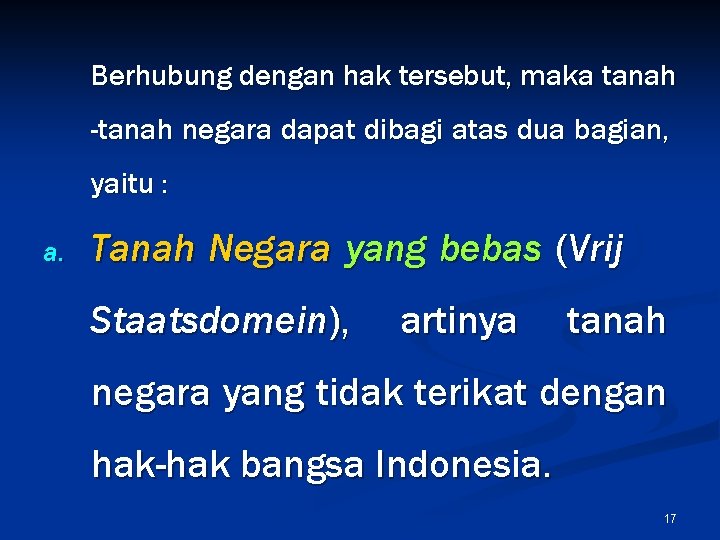 Berhubung dengan hak tersebut, maka tanah -tanah negara dapat dibagi atas dua bagian, yaitu :

a. Tanah Negara yang bebas (Vrij Staatsdomein), artinya tanah negara yang tidak terikat dengan hak-hak bangsa Indonesia.

17